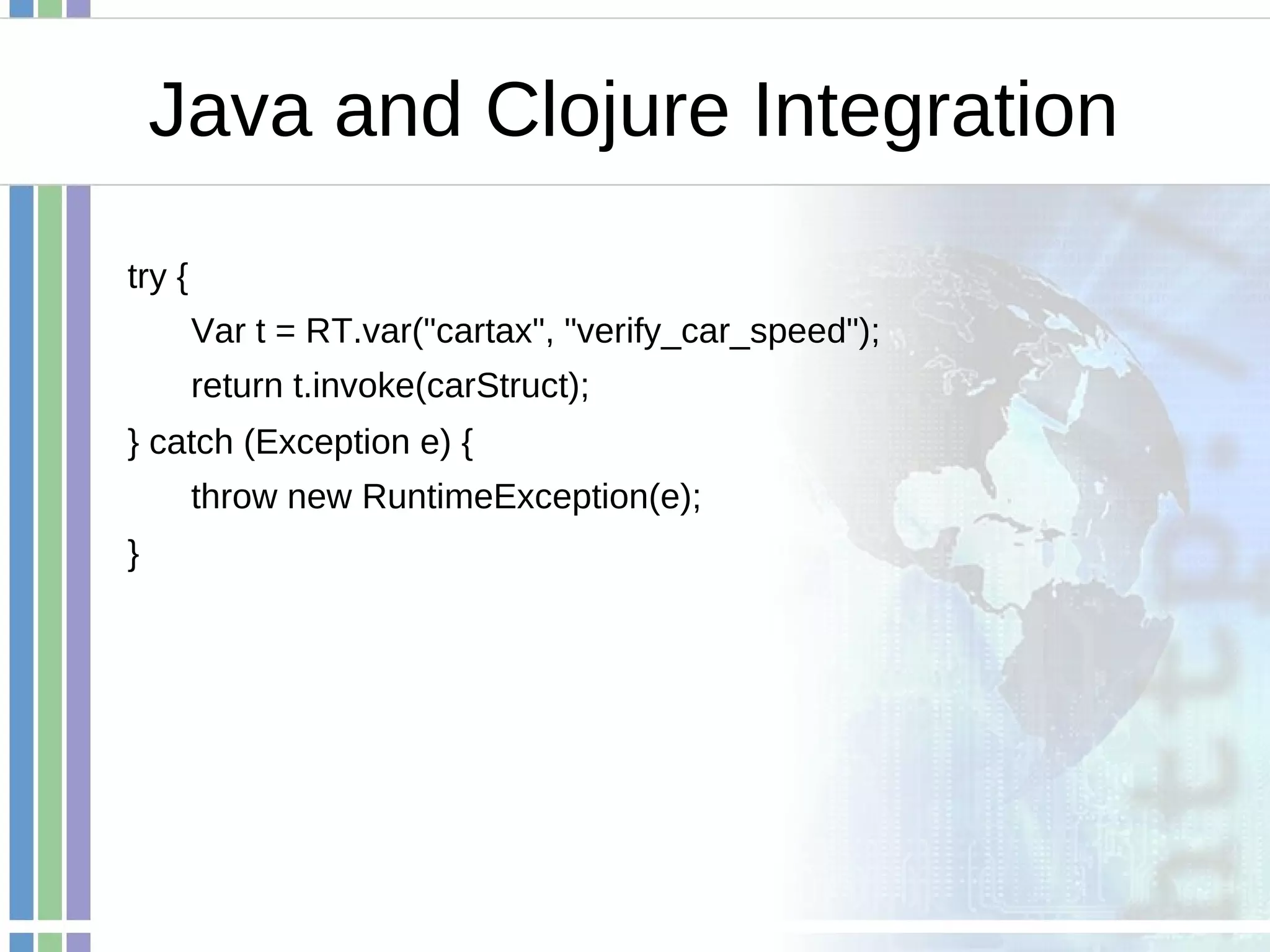 Java and Clojure Integration

try {
Var t = RT.var("cartax", "verify_car_speed");
return t.invoke(carStruct);
} catch (Exception e) {
throw new RuntimeException(e);
}